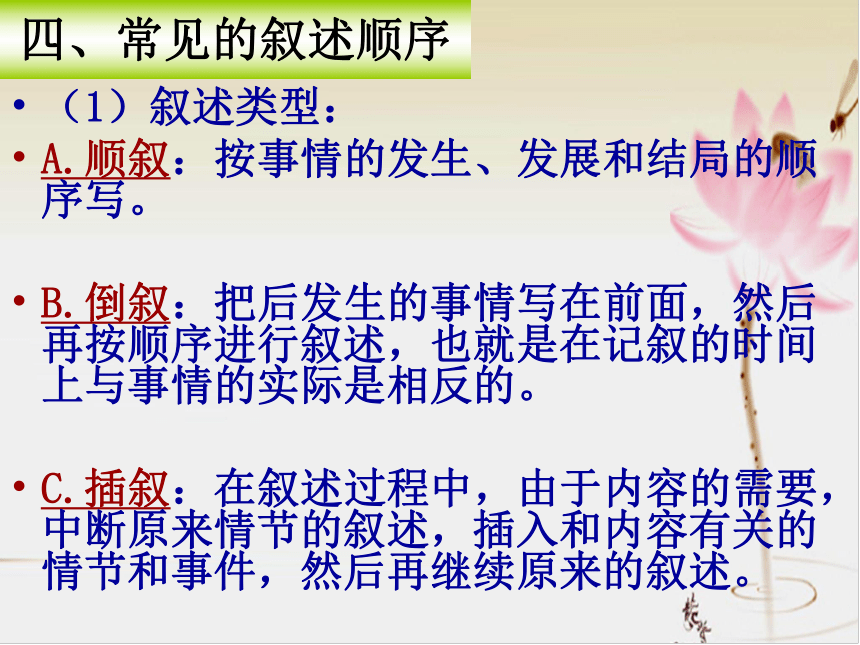 四、常见的叙述顺序

• （1）叙述类型：

• A.顺叙：按事情的发生、发展和结局的顺序写。

• B.倒叙：把后发生的事情写在前面，然后再按顺序进行叙述，也就是在记叙的时间上与事情的实际是相反的。

• C.插叙：在叙述过程中，由于内容的需要，中断原来情节的叙述，插入和内容有关的情节和事件，然后再继续原来的叙述。